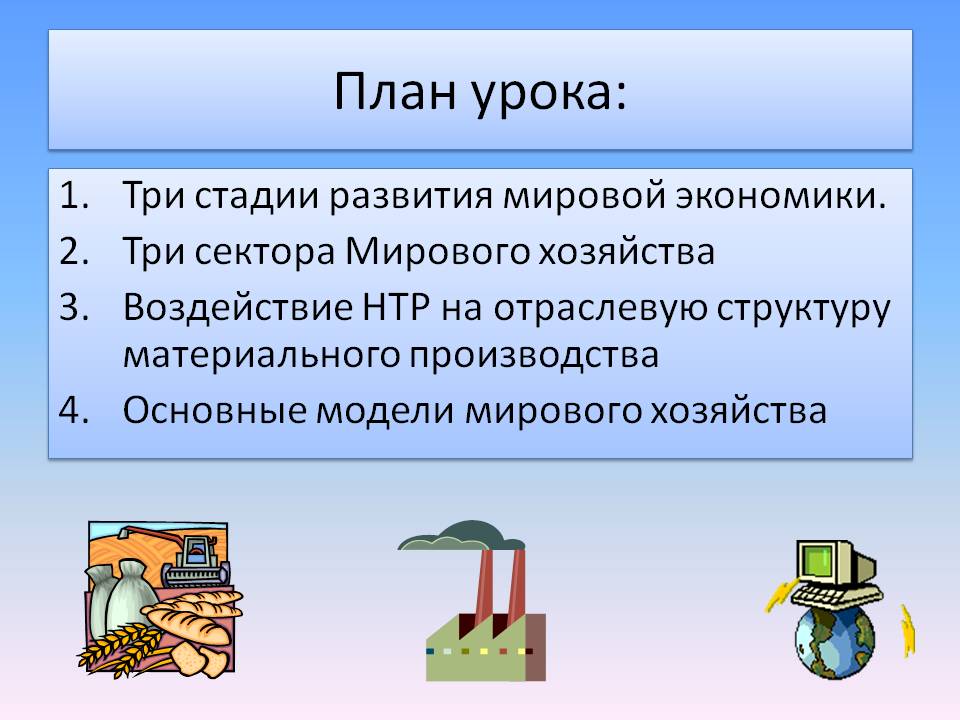 План урока:

1. Три стадии развития мировой экономики.
2. Три сектора Мирового хозяйства
3. Воздействие НТР на отраслевую структуру материального производства
4. Основные модели мирового хозяйства